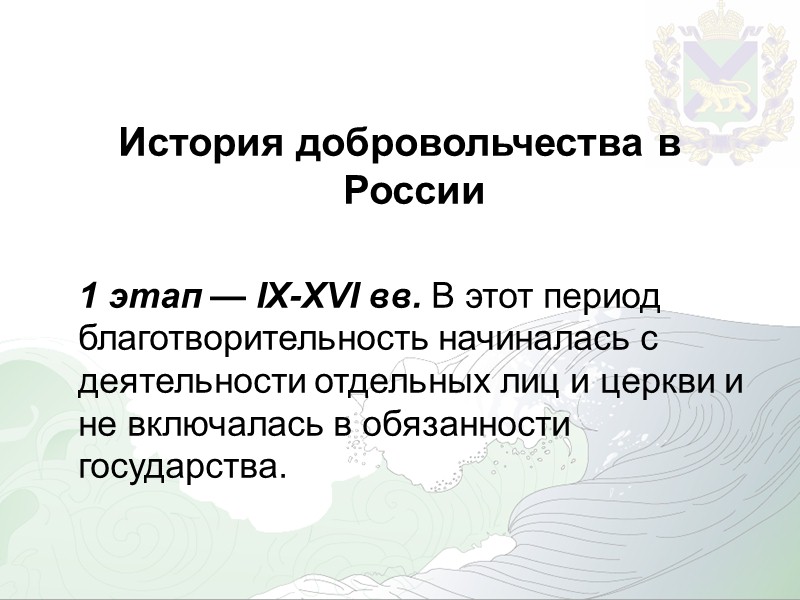 История добровольчества в России

1 этап — IX-XVI вв. В этот период благотворительность начиналась с деятельности отдельных лиц и церкви и не включалась в обязанности государства.